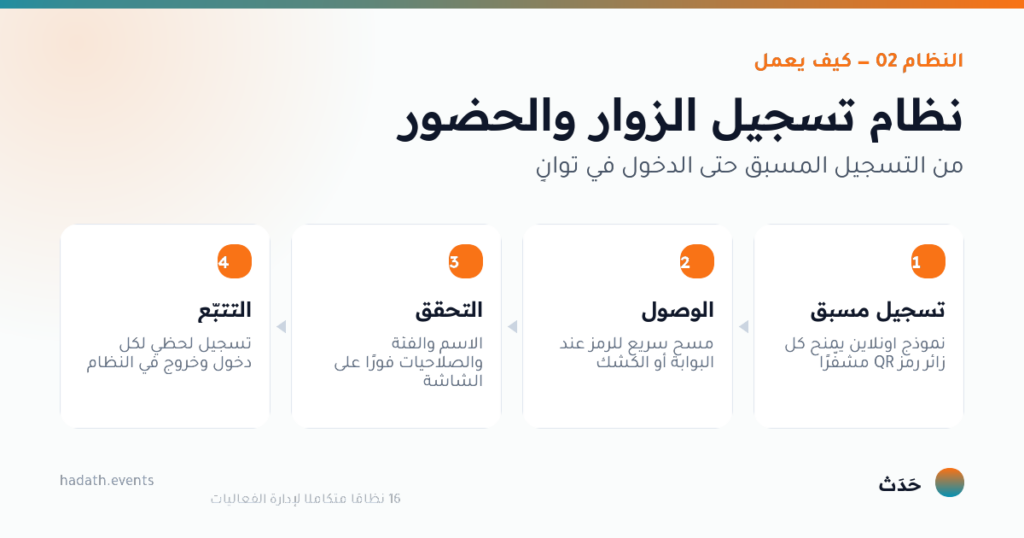 النظام 02 – كيف يعمل

نظام تسجيل الزوار والحضور

من التسجيل المسبق حتى الدخول في ثوانٍ

1
تسجيل مسبق
نموذج اونلاين يمنح كل زائر رمز QR مشفّرًا

2
الوصول
مسح سريع للرمز عند البوابة أو الكشك

3
التحقق
الاسم والفئة والصلاحيات فورًا على الشاشة

4
التتبّع
تسجيل لحظي لكل دخول وخروج في النظام

حَدَث

16 نظامًا متكاملًا لإدارة الفعاليات

hadath.events